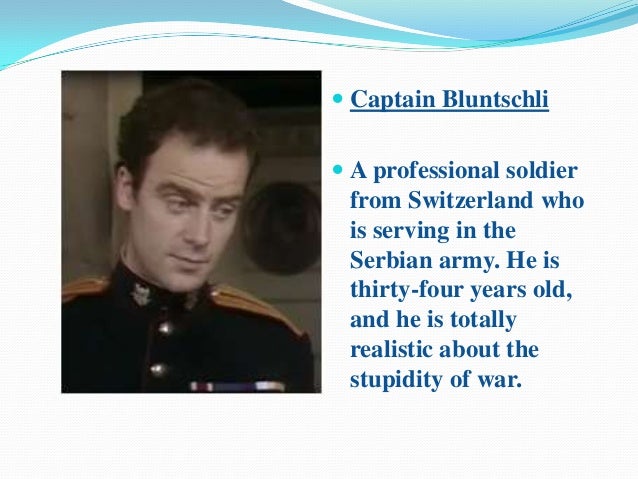 Captain Bluntschli

A professional soldier from Switzerland who is serving in the Serbian army. He is thirty-four years old, and he is totally realistic about the stupidity of war.